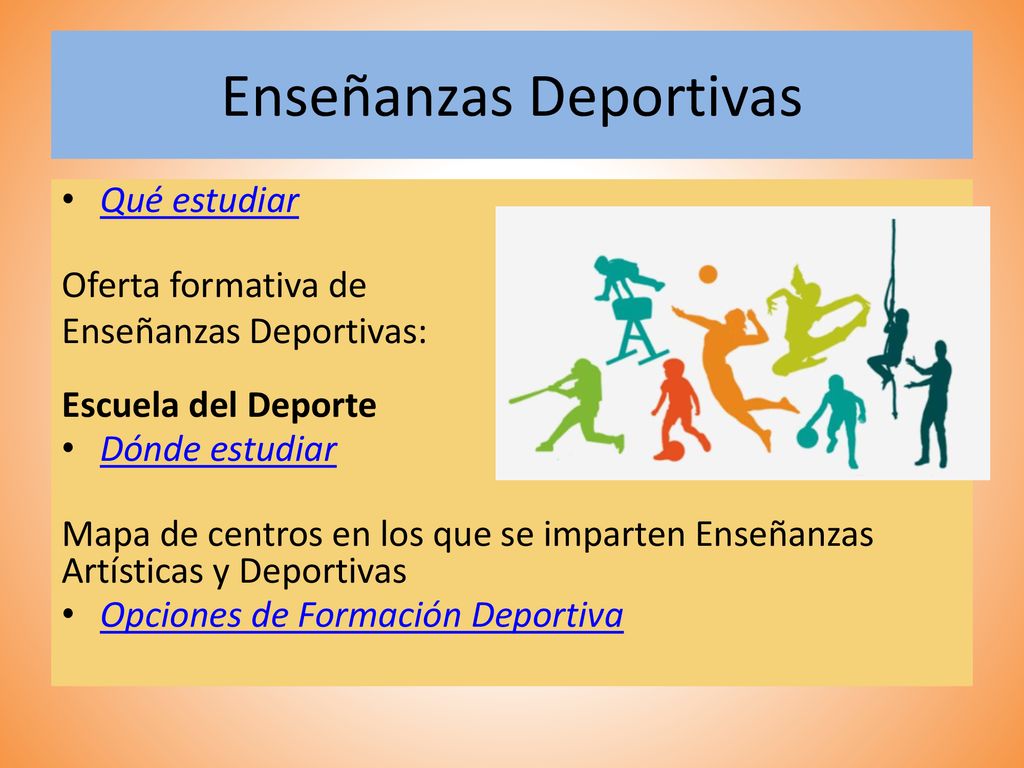 Enseñanzas Deportivas

• Qué estudiar

Oferta formativa de Enseñanzas Deportivas:

Escuela del Deporte
• Dónde estudiar

Mapa de centros en los que se imparten Enseñanzas Artísticas y Deportivas
• Opciones de Formación Deportiva